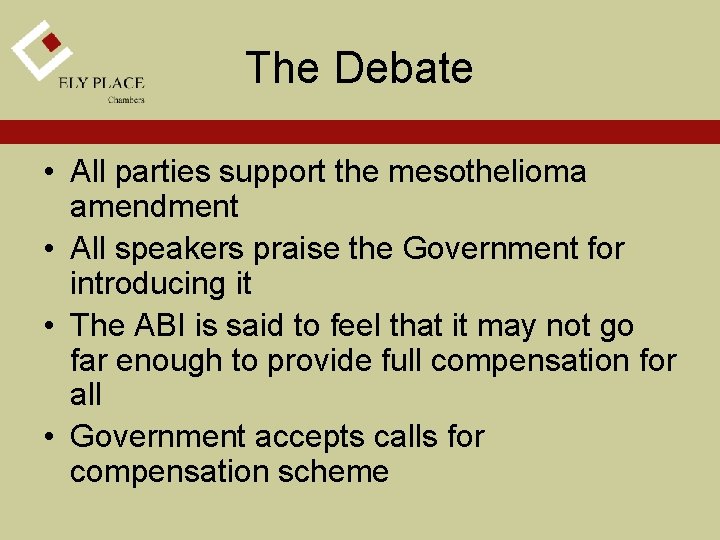 ELY PLACE
Chambers

The Debate

• All parties support the mesothelioma amendment
• All speakers praise the Government for introducing it
• The ABI is said to feel that it may not go far enough to provide full compensation for all
• Government accepts calls for compensation scheme